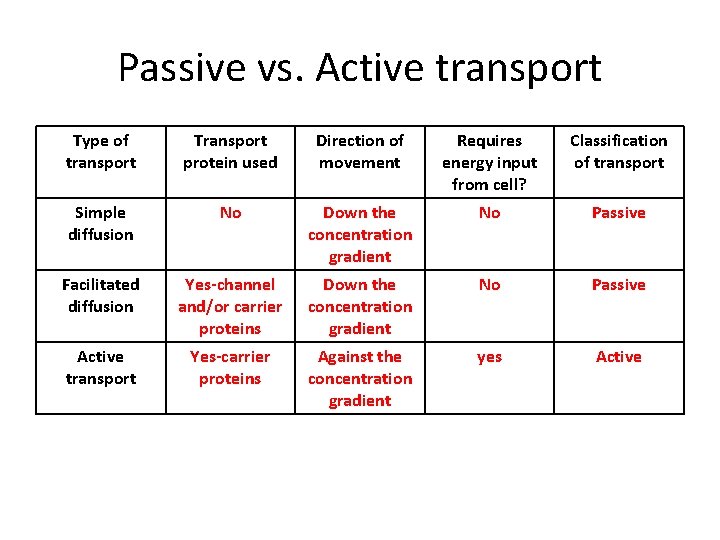 Passive vs. Active transport

| Type of transport | Transport protein used | Direction of movement | Requires energy input from cell? | Classification of transport |
|---|---|---|---|---|
| Simple diffusion | No | Down the concentration gradient | No | Passive |
| Facilitated diffusion | Yes-channel and/or carrier proteins | Down the concentration gradient | No | Passive |
| Active transport | Yes-carrier proteins | Against the concentration gradient | yes | Active |